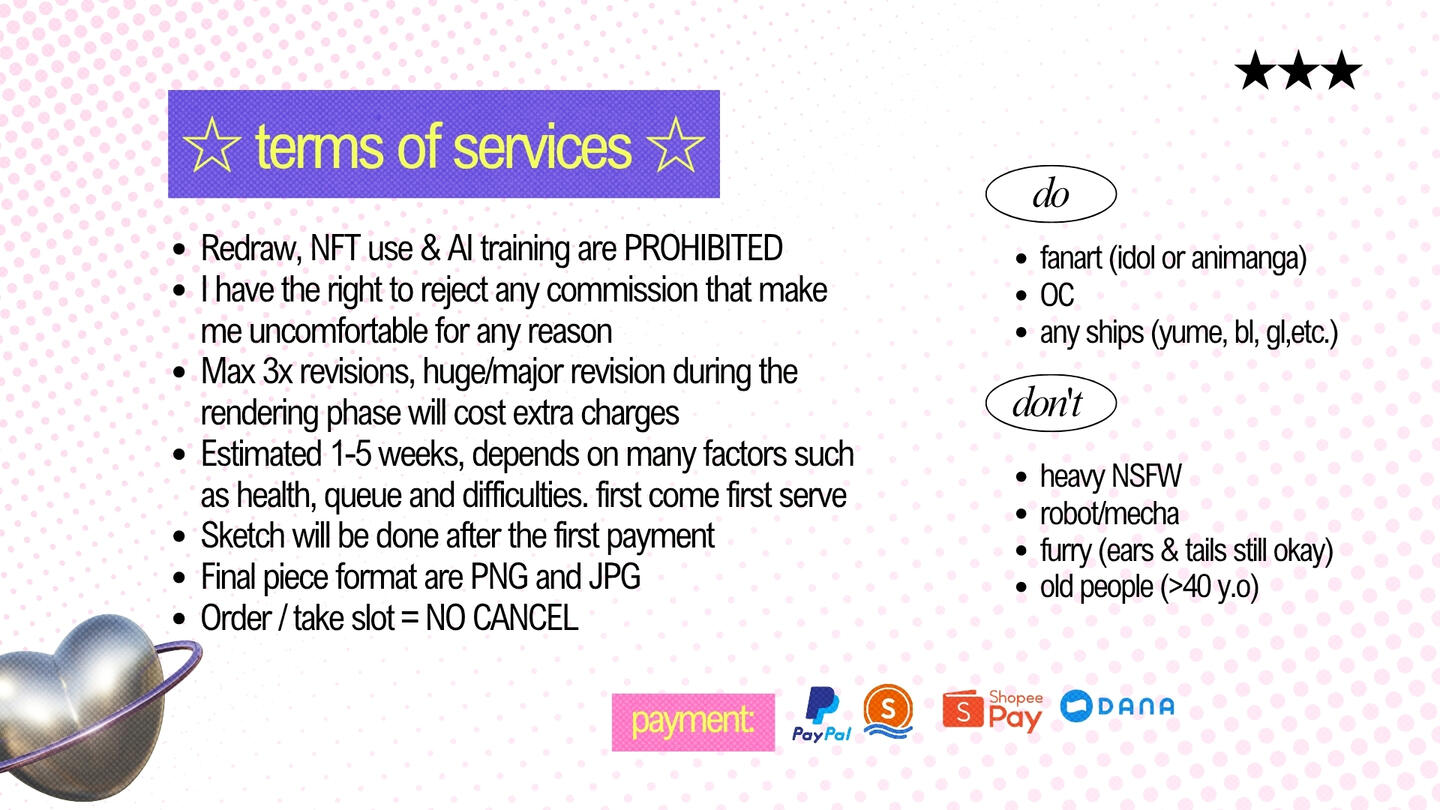 ★★★

☆ terms of services ☆

- Redraw, NFT use & AI training are PROHIBITED
- I have the right to reject any commission that make me uncomfortable for any reason
- Max 3x revisions, huge/major revision during the rendering phase will cost extra charges
- Estimated 1-5 weeks, depends on many factors such as health, queue and difficulties. first come first serve
- Sketch will be done after the first payment
- Final piece format are PNG and JPG
- Order / take slot = NO CANCEL

do

- fanart (idol or animanga)
- OC
- any ships (yume, bl, gl,etc.)

don't

- heavy NSFW
- robot/mecha
- furry (ears & tails still okay)
- old people (>40 y.o)

payment:

PayPal

S

S Shopee Pay

DANA